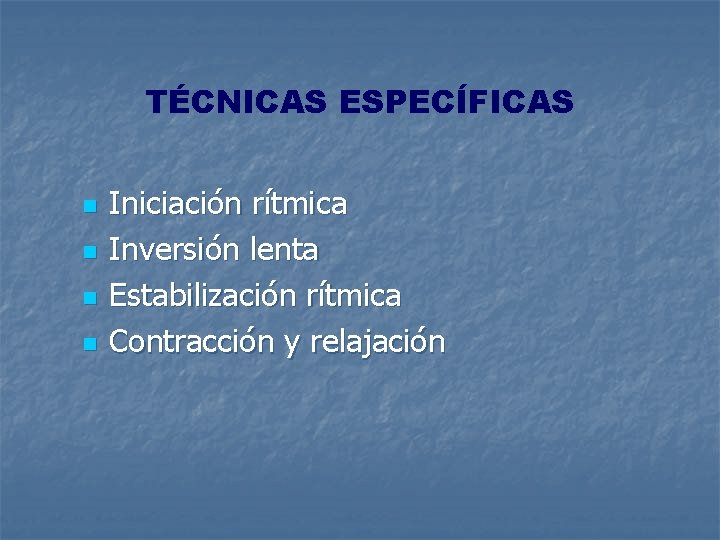 TÉCNICAS ESPECÍFICAS

- Iniciación rítmica
- Inversión lenta
- Estabilización rítmica
- Contracción y relajación